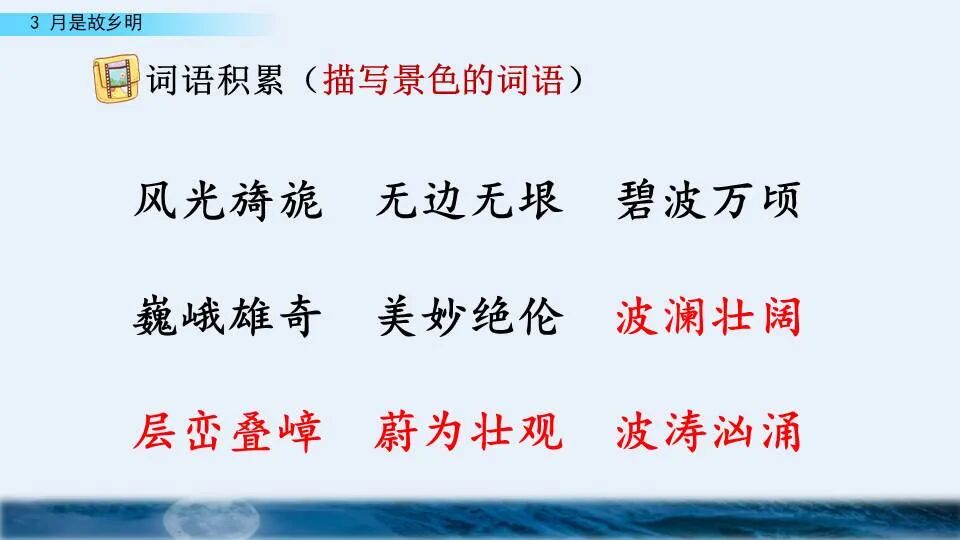 3 月是故乡明

词语积累（描写景色的词语）

风光旖旎 无边无垠 碧波万顷

巍峨雄奇 美妙绝伦 波澜壮阔

层峦叠嶂 蔚为壮观 波涛汹涌